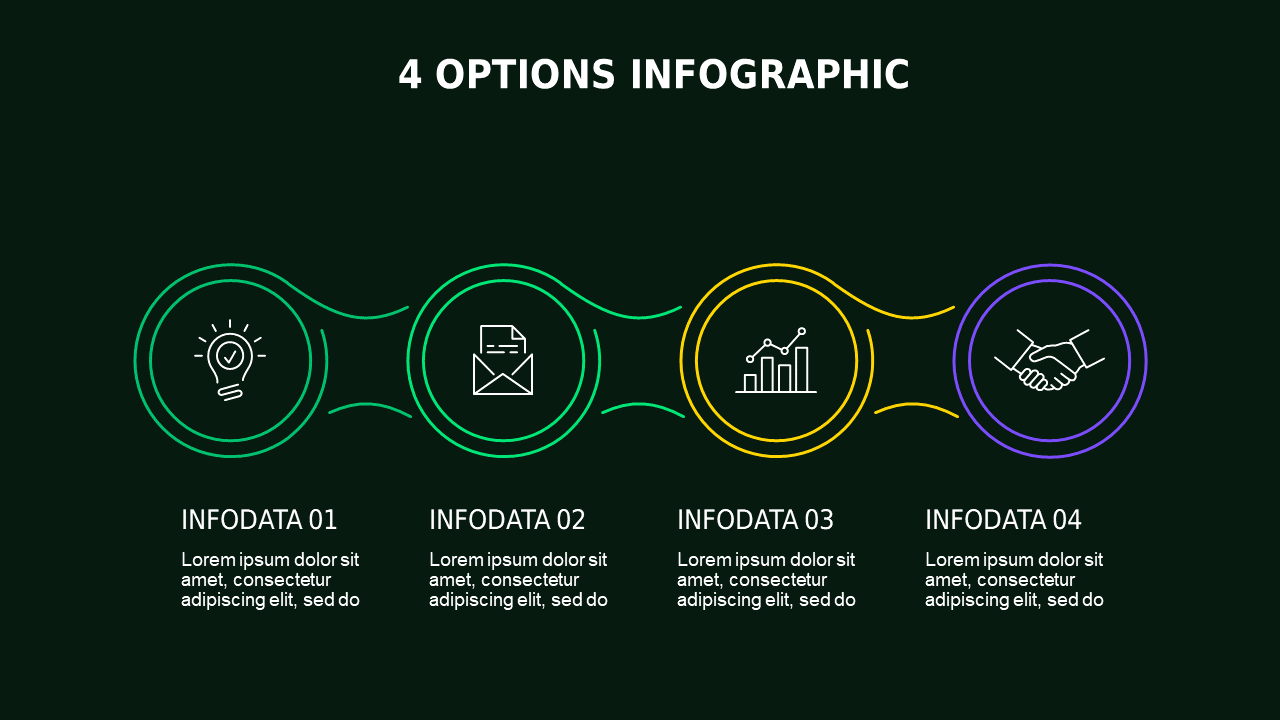 4 OPTIONS INFOGRAPHIC

INFODATA 01

Lorem ipsum dolor sit amet, consectetur adipiscing elit, sed do

INFODATA 02

Lorem ipsum dolor sit amet, consectetur adipiscing elit, sed do

INFODATA 03

Lorem ipsum dolor sit amet, consectetur adipiscing elit, sed do

INFODATA 04

Lorem ipsum dolor sit amet, consectetur adipiscing elit, sed do